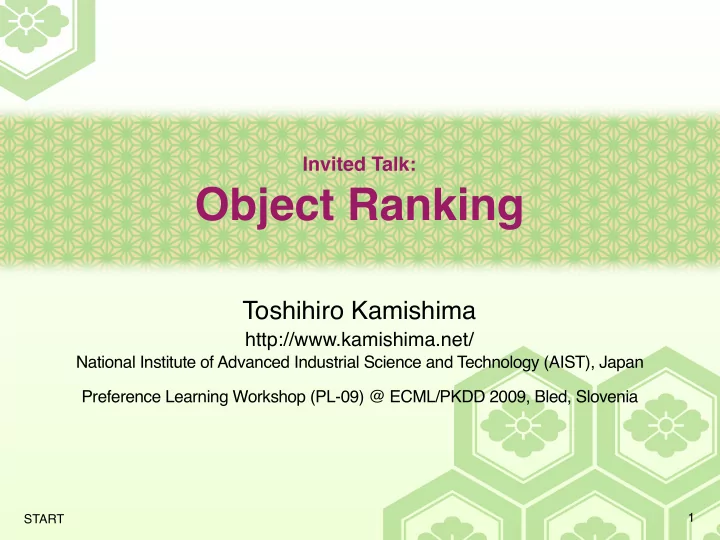 Invited Talk:
Object Ranking

Toshihiro Kamishima
http://www.kamishima.net/
National Institute of Advanced Industrial Science and Technology (AIST), Japan

Preference Learning Workshop (PL-09) @ ECML/PKDD 2009, Bled, Slovenia

START

1